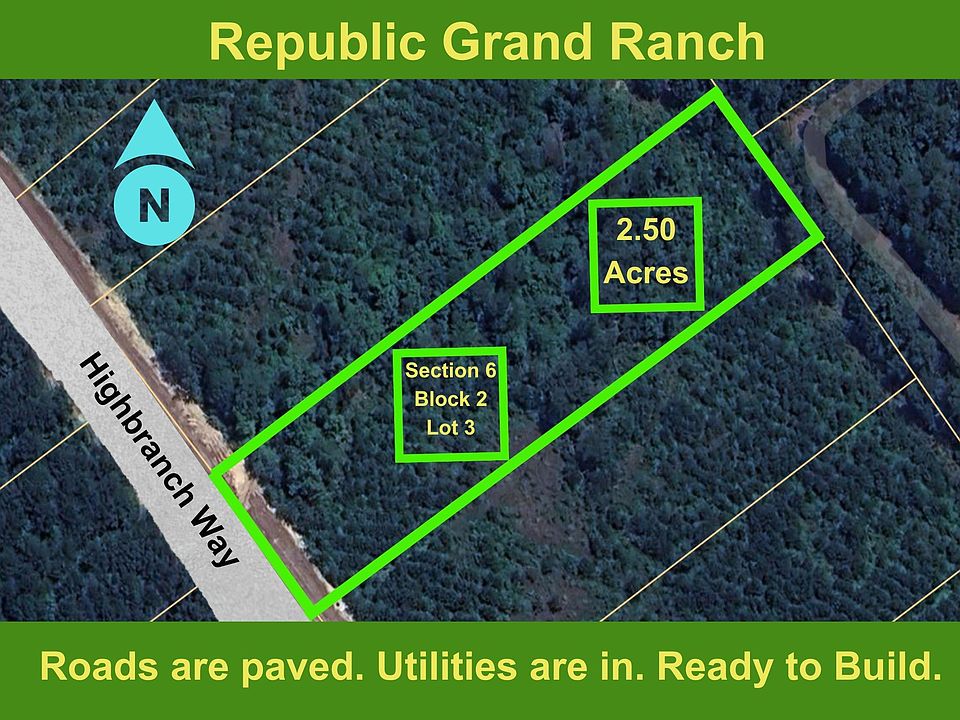 Republic Grand Ranch

N

2.50
Acres

Section 6
Block 2
Lot 3

Highbranch Way

Roads are paved. Utilities are in. Ready to Build.